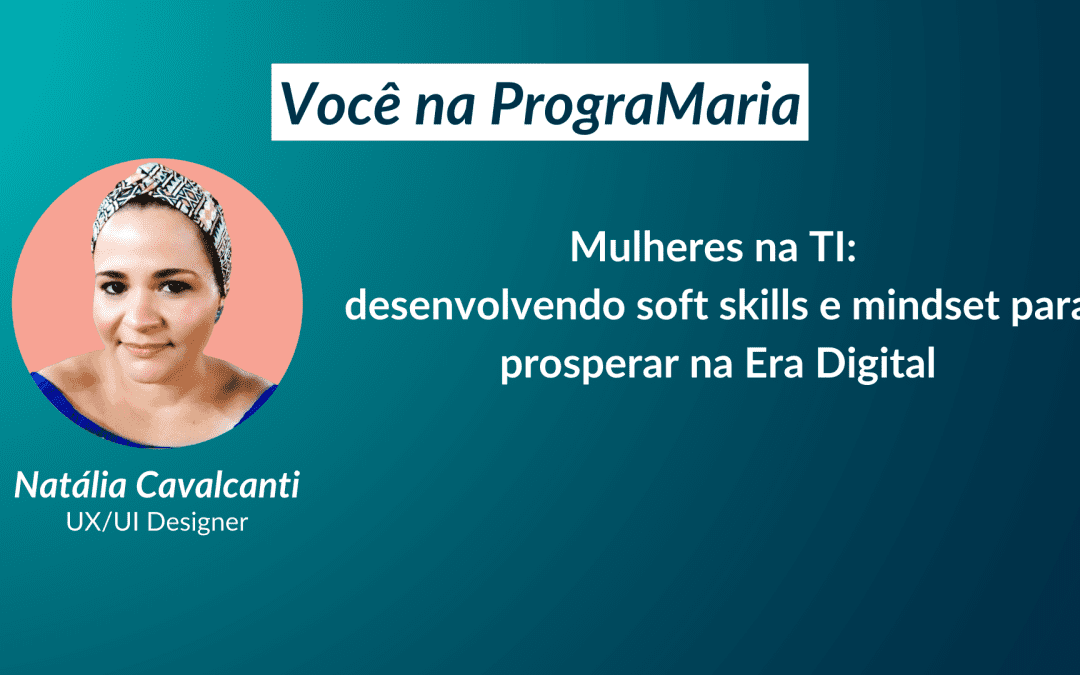 Você na PrograMaria

Mulheres na TI:
desenvolvendo soft skills e mindset para
prosperar na Era Digital

Natália Cavalcanti
UX/UI Designer